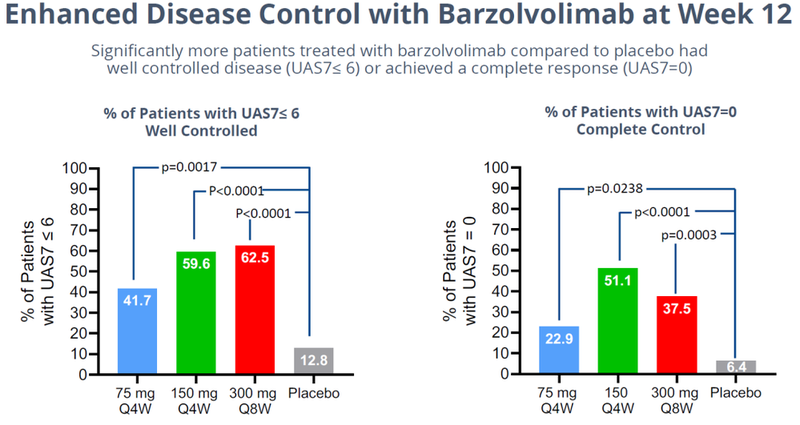 Enhanced Disease Control with Barzolvolimab at Week 12

Significantly more patients treated with barzolvolimab compared to placebo had well controlled disease (UAS7≤ 6) or achieved a complete response (UAS7=0)

% of Patients with UAS7≤ 6
Well Controlled

% of Patients with UAS7 ≤ 6

100
90
80
70
60
50
40
30
20
10
0

p=0.0017
P<0.0001
P<0.0001

41.7
59.6
62.5
12.8

75 mg Q4W
150 mg Q4W
300 mg Q8W
Placebo

% of Patients with UAS7=0
Complete Control

% of Patients with UAS7 = 0

100
90
80
70
60
50
40
30
20
10
0

p=0.0238
p<0.0001
p=0.0003

22.9
51.1
37.5
6.4

75 mg Q4W
150 Q4W
300 mg Q8W
Placebo